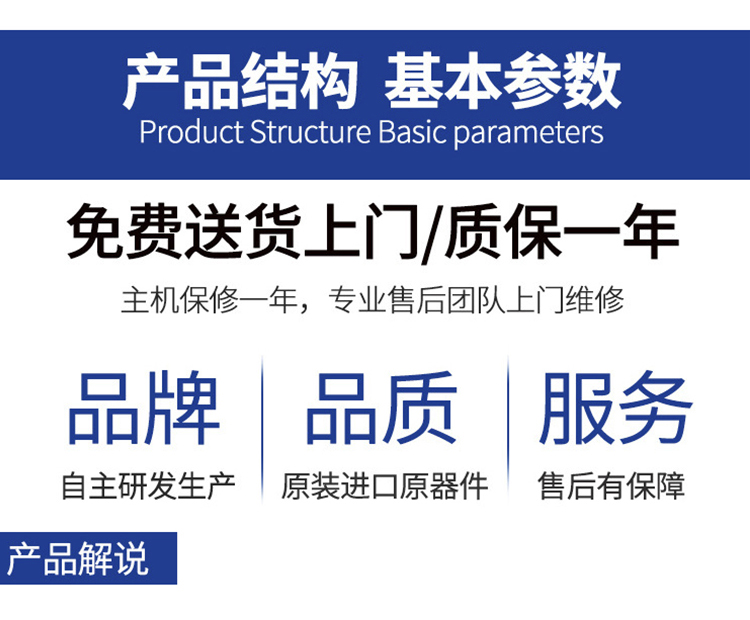 产品结构 基本参数
Product Structure Basic parameters

免费送货上门/质保一年

主机保修一年，专业售后团队上门维修

品牌
自主研发生产

品质
原装进口原器件

服务
售后有保障

产品解说